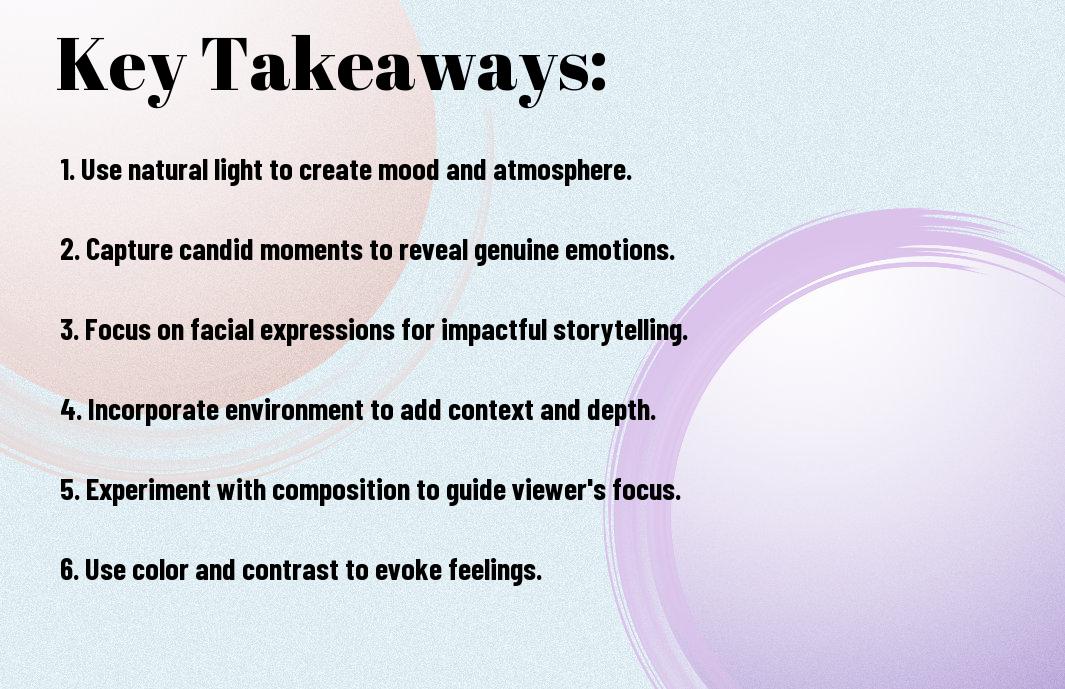 Key Takeaways:

1. Use natural light to create mood and atmosphere.

2. Capture candid moments to reveal genuine emotions.

3. Focus on facial expressions for impactful storytelling.

4. Incorporate environment to add context and depth.

5. Experiment with composition to guide viewer's focus.

6. Use color and contrast to evoke feelings.